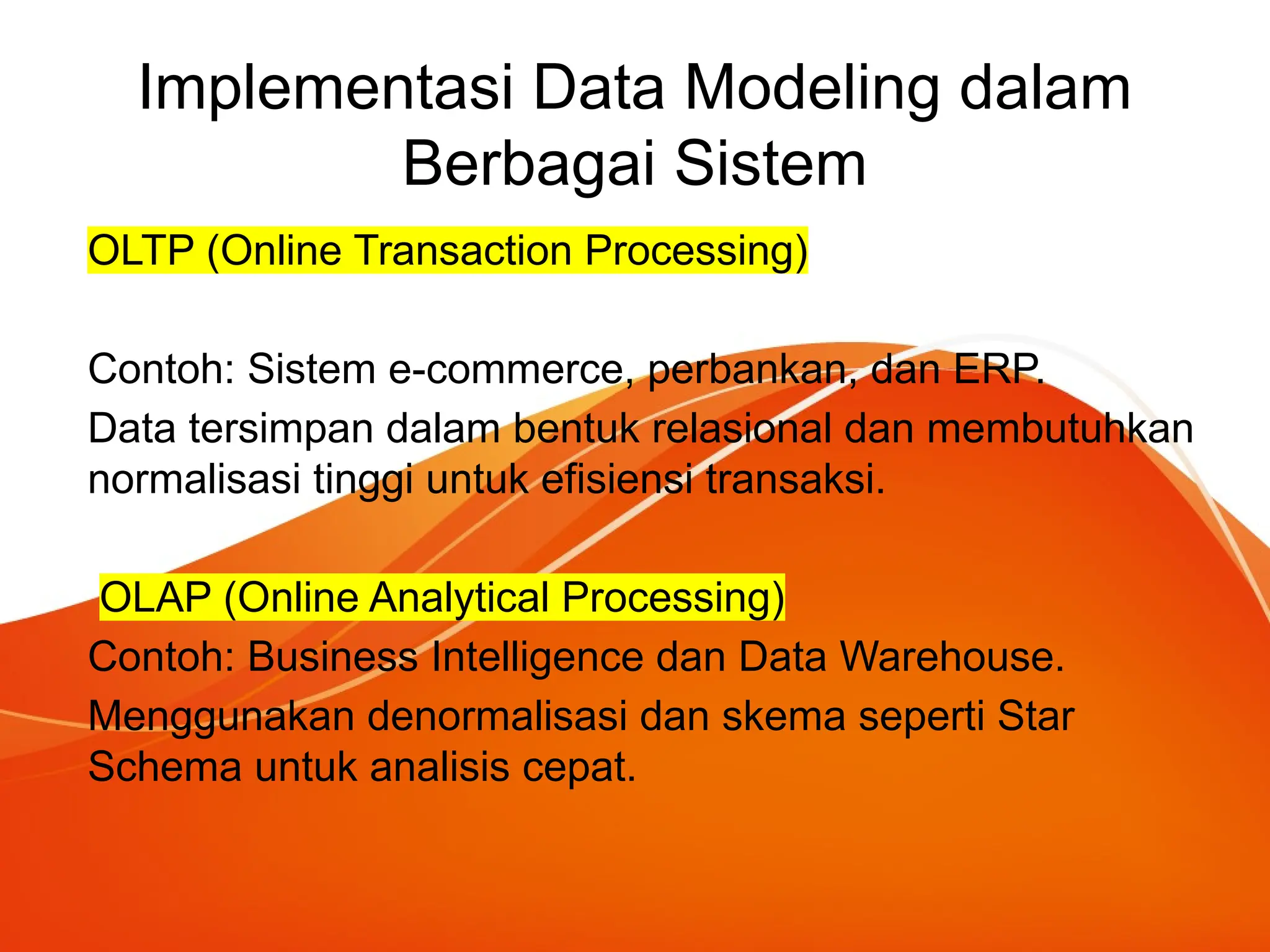 Implementasi Data Modeling dalam Berbagai Sistem

OLTP (Online Transaction Processing)

Contoh: Sistem e-commerce, perbankan, dan ERP.

Data tersimpan dalam bentuk relasional dan membutuhkan normalisasi tinggi untuk efisiensi transaksi.

OLAP (Online Analytical Processing)

Contoh: Business Intelligence dan Data Warehouse.

Menggunakan denormalisasi dan skema seperti Star Schema untuk analisis cepat.